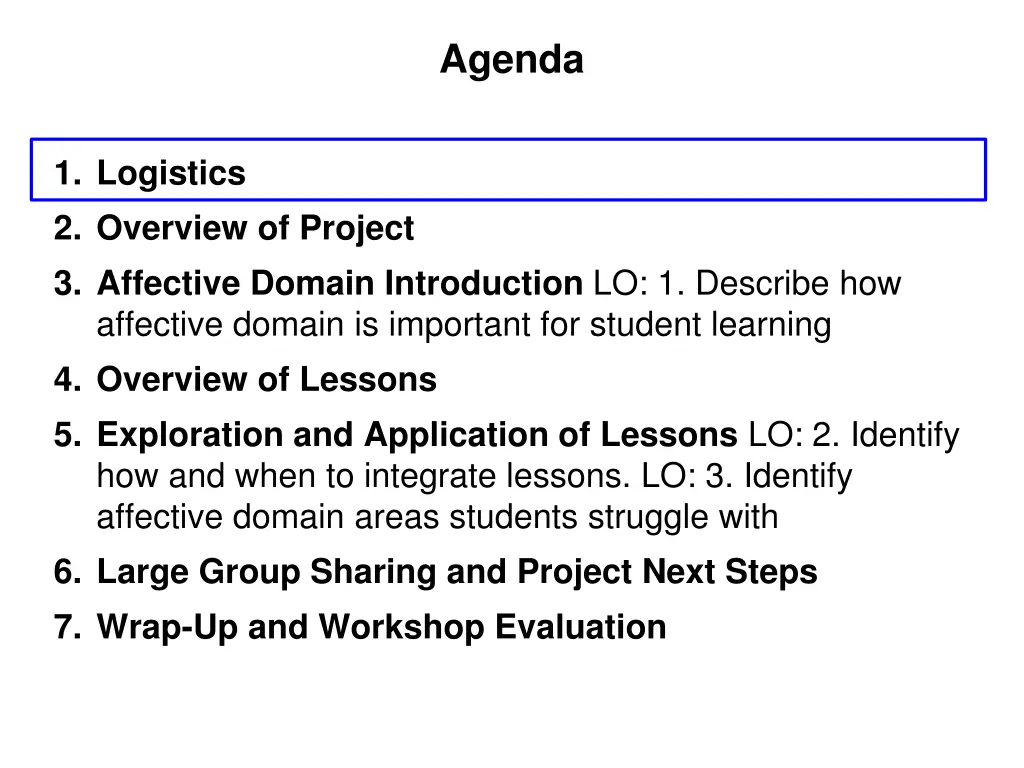 Agenda

1. Logistics
2. Overview of Project
3. Affective Domain Introduction LO: 1. Describe how affective domain is important for student learning
4. Overview of Lessons
5. Exploration and Application of Lessons LO: 2. Identify how and when to integrate lessons. LO: 3. Identify affective domain areas students struggle with
6. Large Group Sharing and Project Next Steps
7. Wrap-Up and Workshop Evaluation